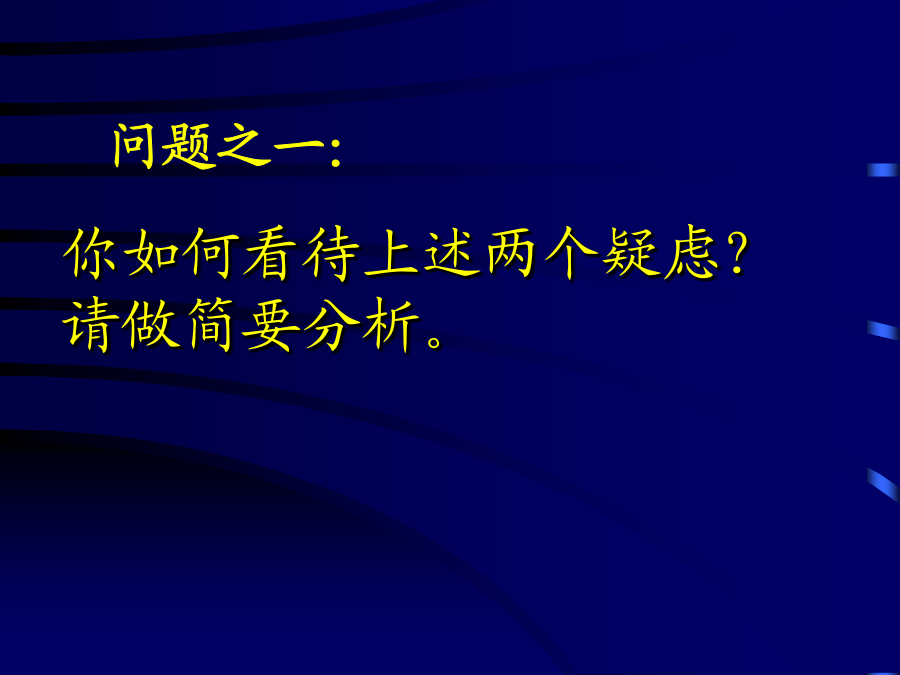 问题之一:

你如何看待上述两个疑虑？请做简要分析。